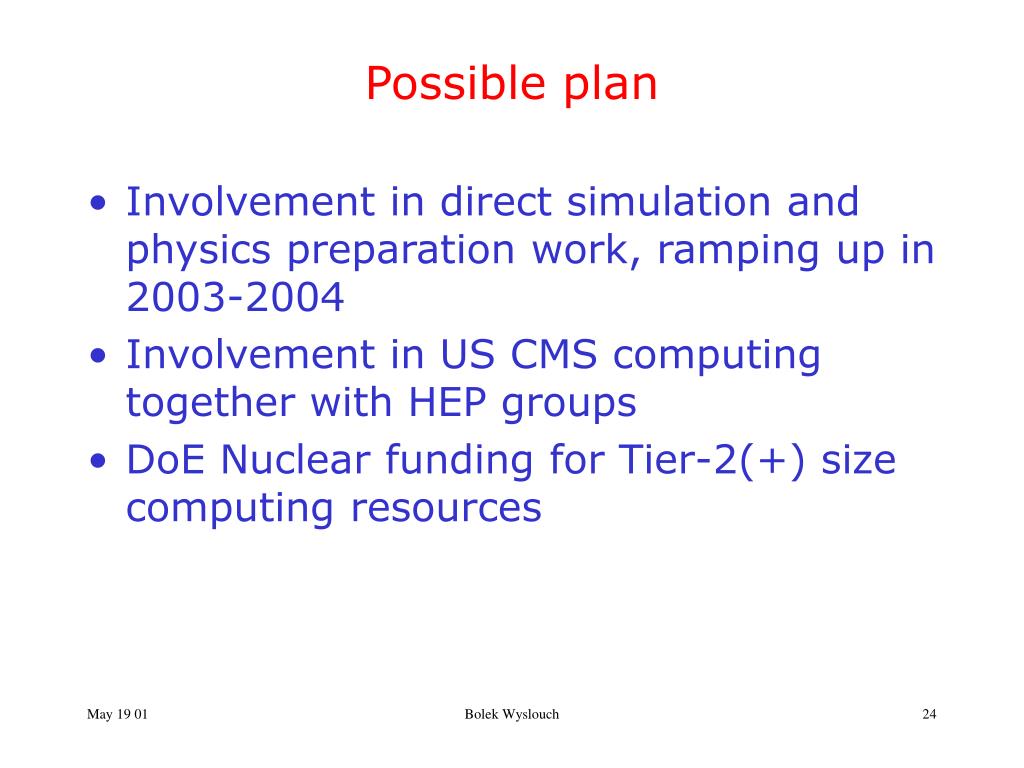 Possible plan

• Involvement in direct simulation and physics preparation work, ramping up in 2003-2004
• Involvement in US CMS computing together with HEP groups
• DoE Nuclear funding for Tier-2(+) size computing resources

May 19 01

Bolek Wyslouch

24